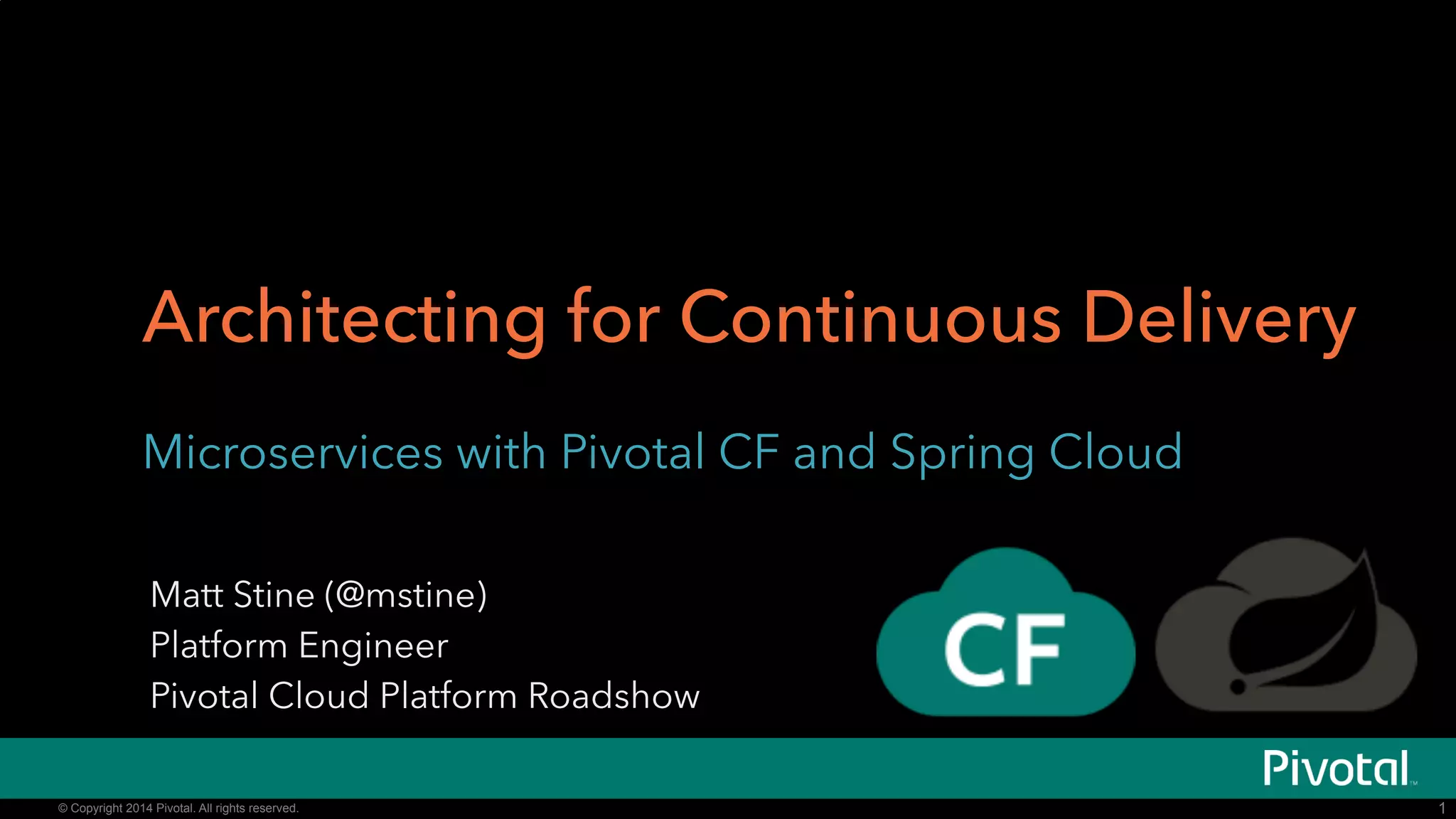 Architecting for Continuous Delivery

Microservices with Pivotal CF and Spring Cloud

Matt Stine (@mstine)
Platform Engineer
Pivotal Cloud Platform Roadshow

CF

Pivotal™

© Copyright 2014 Pivotal. All rights reserved.

1